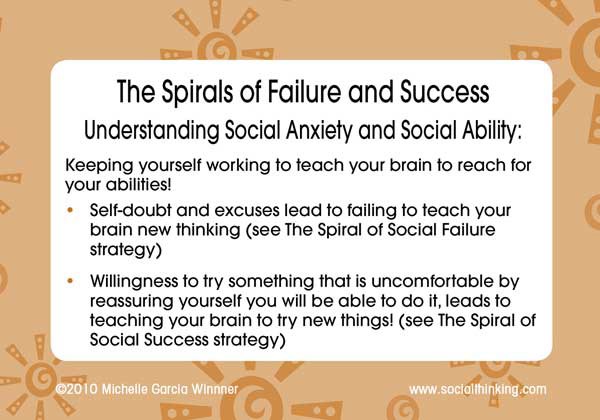 The Spirals of Failure and Success

Understanding Social Anxiety and Social Ability:

Keeping yourself working to teach your brain to reach for your abilities!

• Self-doubt and excuses lead to failing to teach your brain new thinking (see The Spiral of Social Failure strategy)

• Willingness to try something that is uncomfortable by reassuring yourself you will be able to do it, leads to teaching your brain to try new things! (see The Spiral of Social Success strategy)

©2010 Michelle Garcia Winnner

www.socialthinking.com